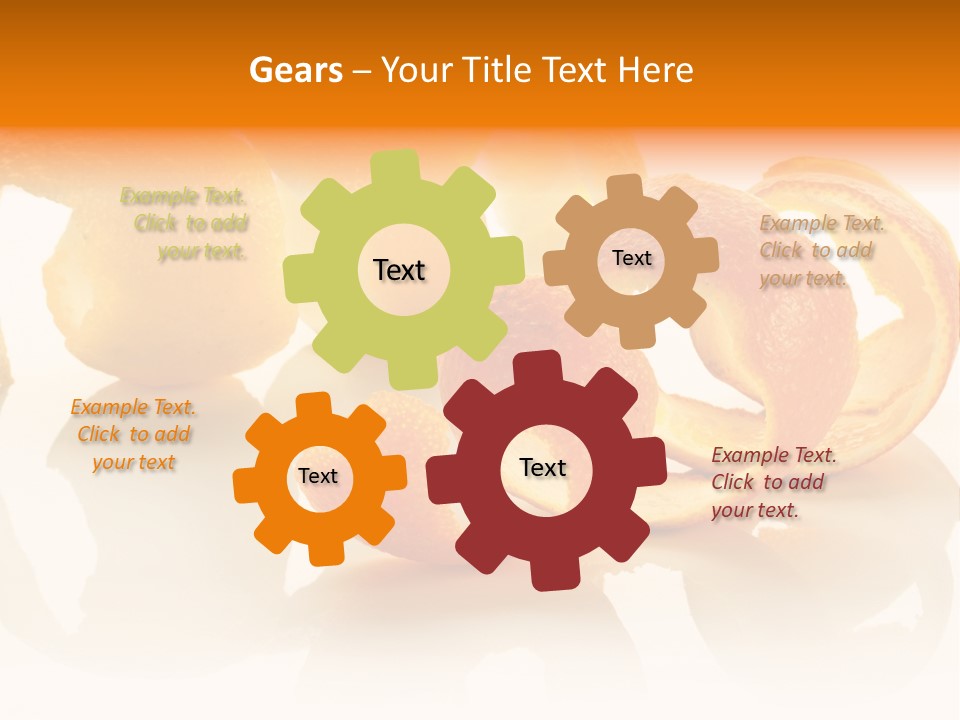 Gears – Your Title Text Here

Example Text. Click to add your text.

Text

Text

Example Text. Click to add your text.

Example Text. Click to add your text

Text

Text

Example Text. Click to add your text.